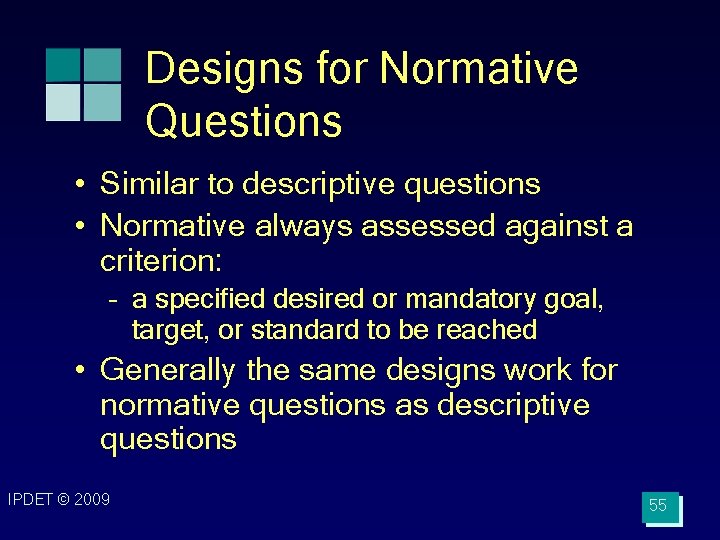 Designs for Normative Questions

• Similar to descriptive questions
• Normative always assessed against a criterion:
- a specified desired or mandatory goal, target, or standard to be reached
• Generally the same designs work for normative questions as descriptive questions

IPDET © 2009

55